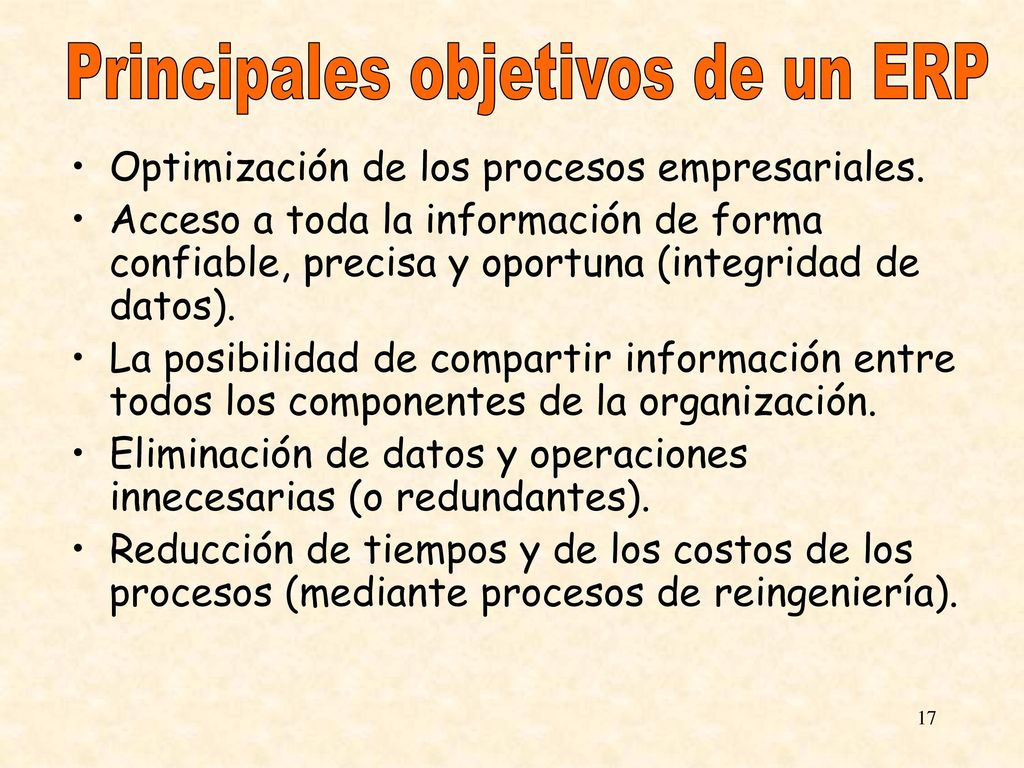 Principales objetivos de un ERP

• Optimización de los procesos empresariales.
• Acceso a toda la información de forma confiable, precisa y oportuna (integridad de datos).
• La posibilidad de compartir información entre todos los componentes de la organización.
• Eliminación de datos y operaciones innecesarias (o redundantes).
• Reducción de tiempos y de los costos de los procesos (mediante procesos de reingeniería).

17